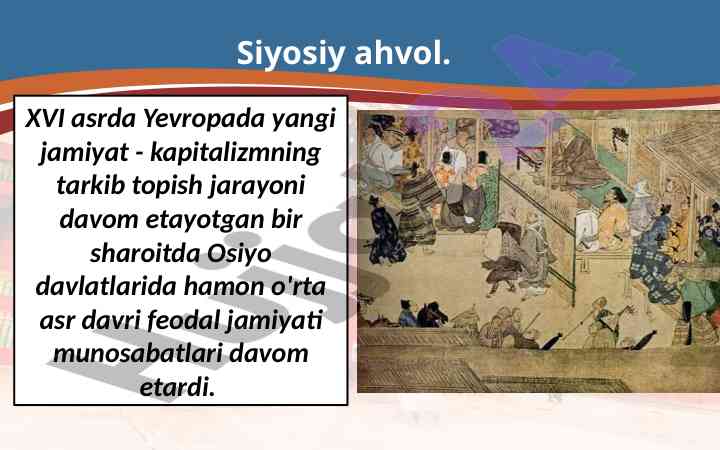 Siyosiy ahvol.

XVI asrda Yevropada yangi jamiyat - kapitalizmning tarkib topish jarayoni davom etayotgan bir sharoitda Osiyo davlatlarida hamon o'rta asr davri feodal jamiyati munosabatlari davom etardi.